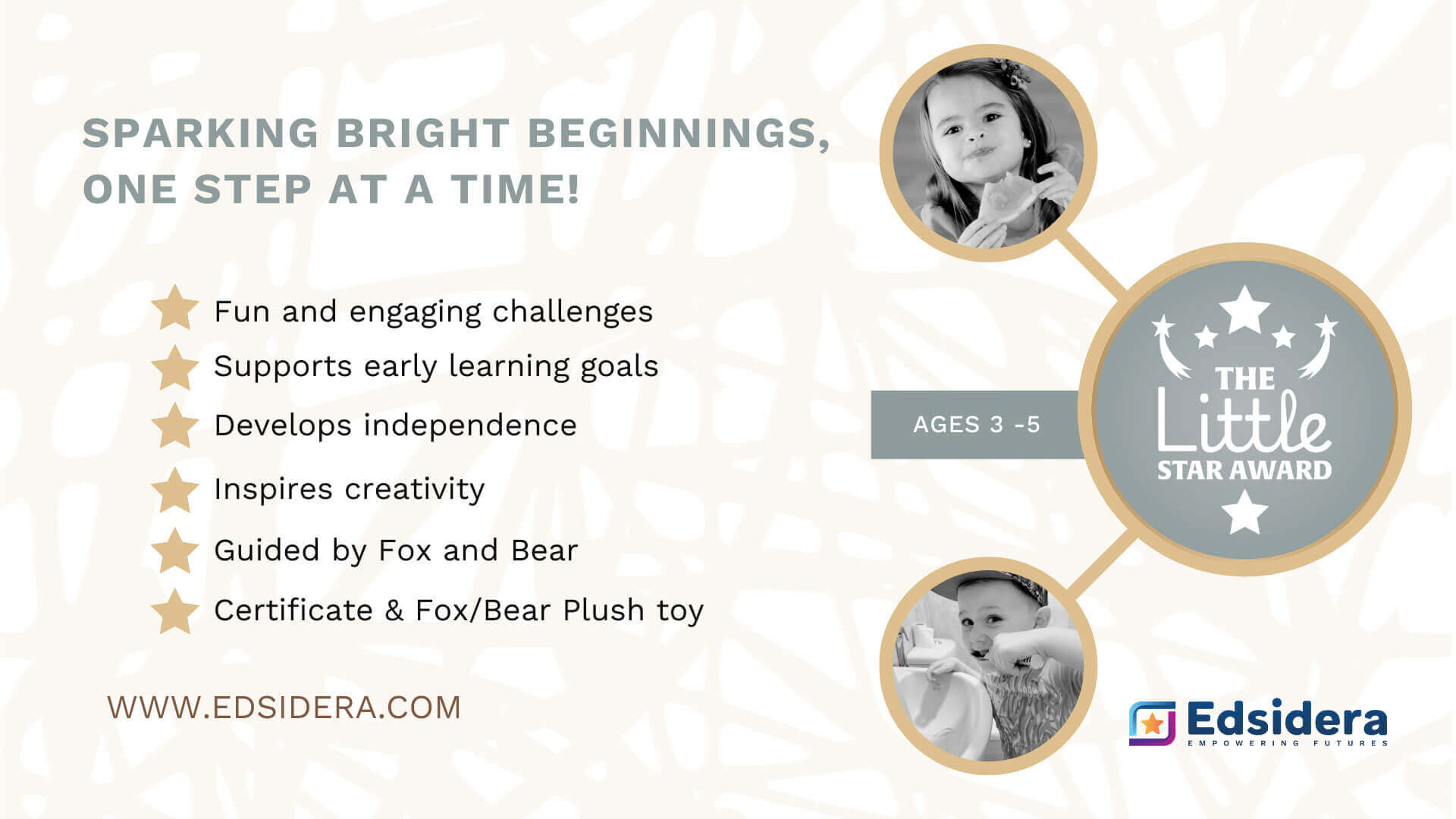 SPARKING BRIGHT BEGINNINGS, ONE STEP AT A TIME!

Fun and engaging challenges
Supports early learning goals
Develops independence
Inspires creativity
Guided by Fox and Bear
Certificate & Fox/Bear Plush toy

WWW.EDSIDERA.COM

AGES 3 -5

THE
Little
STAR AWARD

Edsidera
EMPOWERING FUTURES